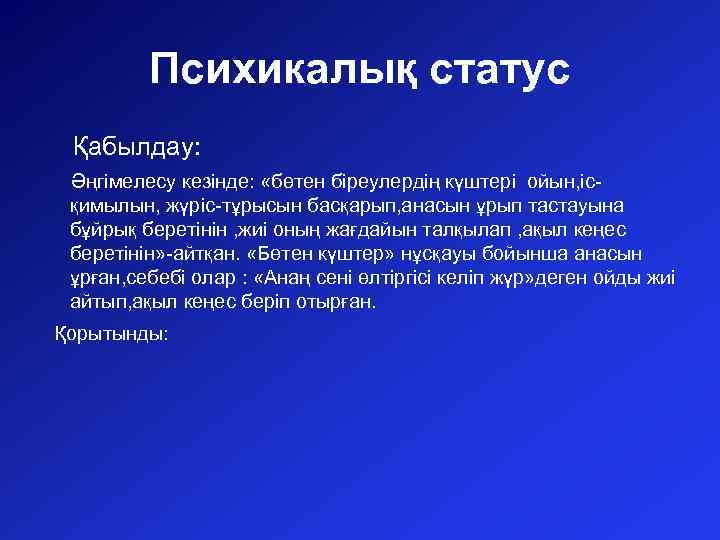 Психикалық статус

Қабылдау:

Әңгімелесу кезінде: «бөтен біреулердің күштері ойын,іс-қимылын, жүріс-тұрысын басқарып,анасын ұрып тастауына бұйрық беретінін ,жиі оның жағдайын талқылап ,ақыл кеңес беретінін»-айтқан. «Бөтен күштер» нұсқауы бойынша анасын ұрған,себебі олар : «Анаң сені өлтіргісі келіп жүр»деген ойды жиі айтып,ақыл кеңес беріп отырған.

Қорытынды: